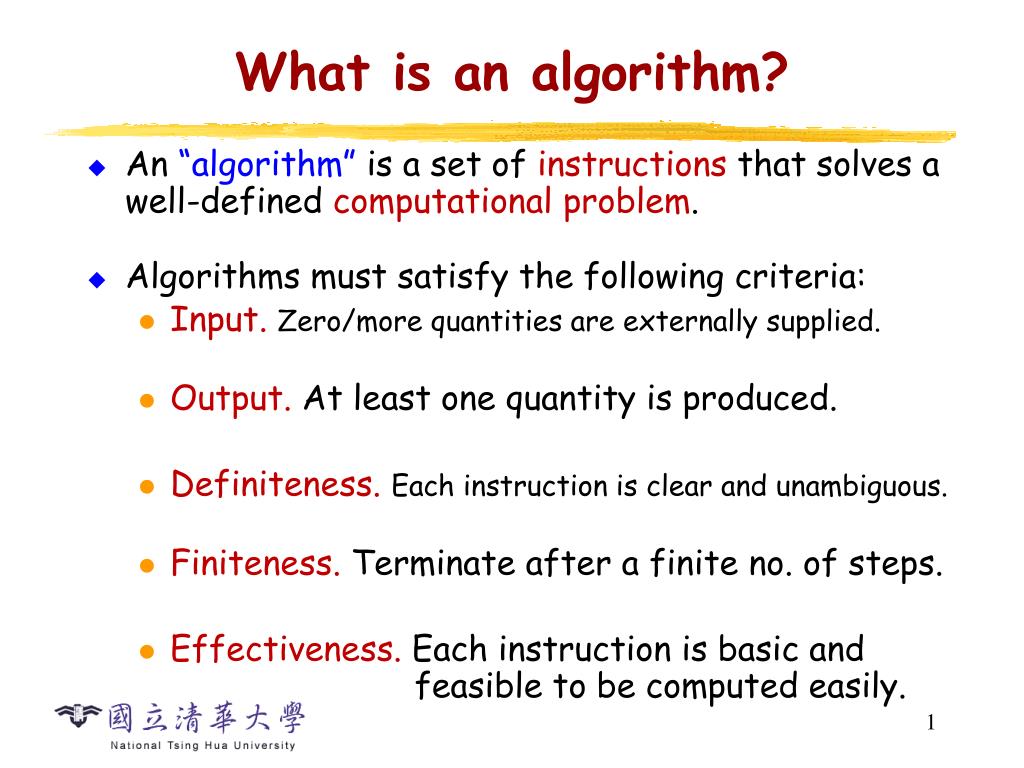 What is an algorithm?

An “algorithm” is a set of instructions that solves a well-defined computational problem.

Algorithms must satisfy the following criteria:

Input. Zero/more quantities are externally supplied.

Output. At least one quantity is produced.

Definiteness. Each instruction is clear and unambiguous.

Finiteness. Terminate after a finite no. of steps.

Effectiveness. Each instruction is basic and feasible to be computed easily.

國立清華大學
National Tsing Hua University

1